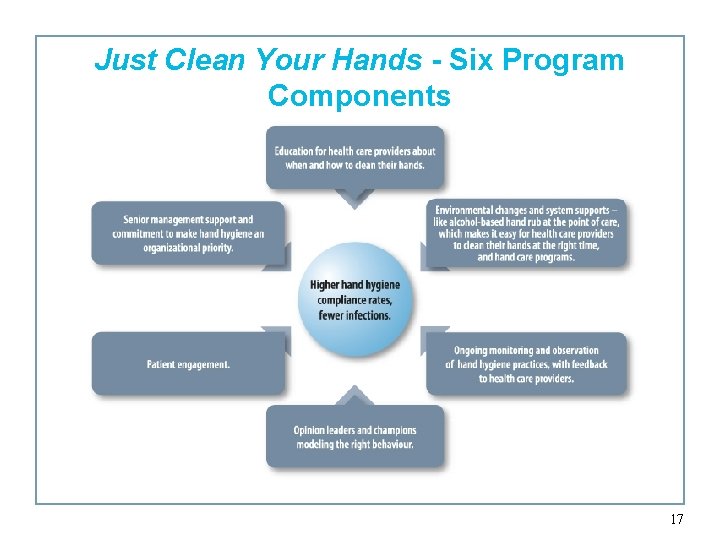 Just Clean Your Hands - Six Program Components

Education for health care providers about when and how to clean their hands.

Senior management support and commitment to make hand hygiene an organizational priority.

Environmental changes and system supports – like alcohol-based hand rub at the point of care, which makes it easy for health care providers to clean their hands at the right time, and hand care programs.

Higher hand hygiene compliance rates, fewer infections.

Patient engagement.

Ongoing monitoring and observation of hand hygiene practices, with feedback to health care providers.

Opinion leaders and champions modeling the right behaviour.

17